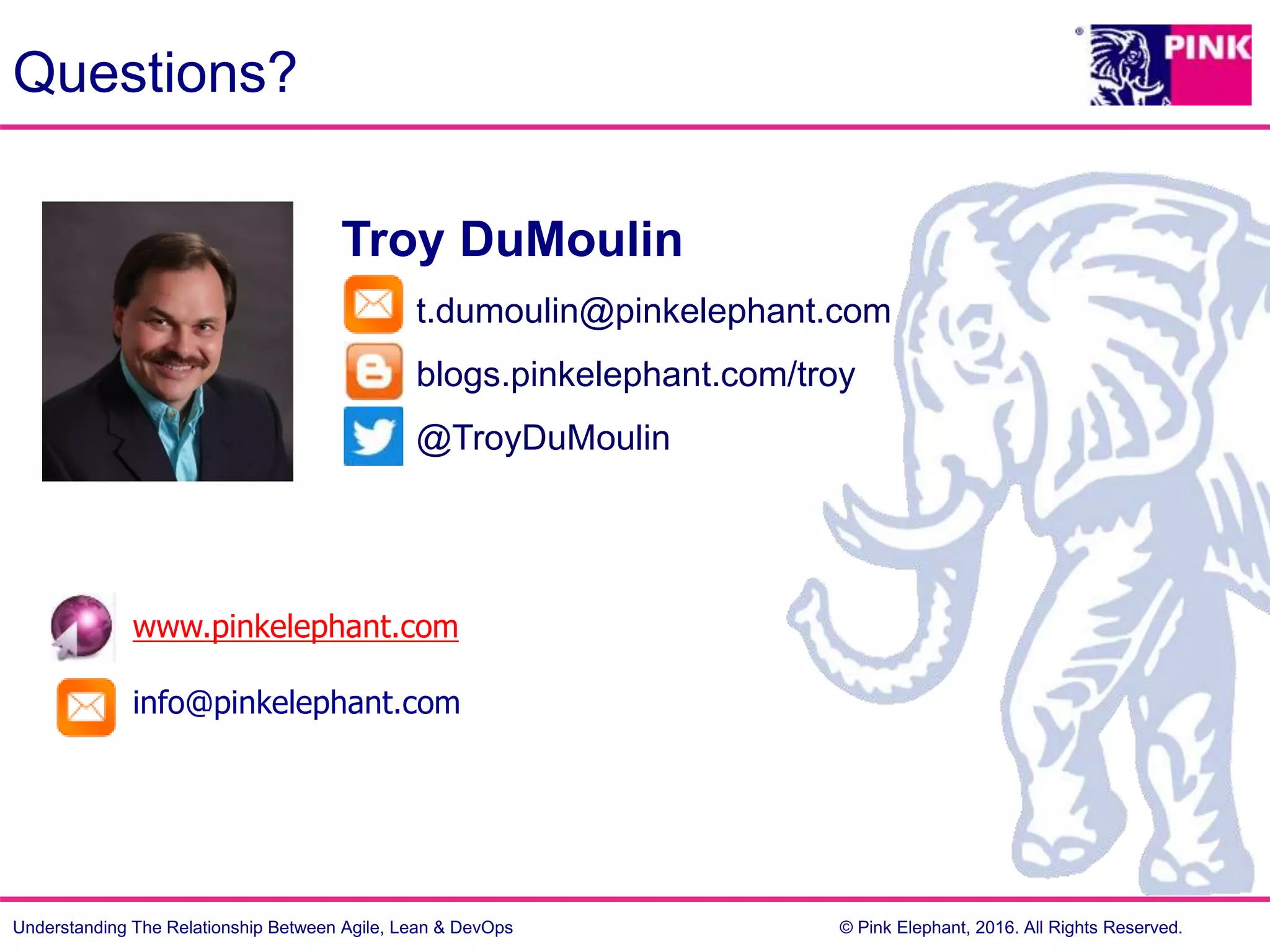 Questions?

PINK

Troy DuMoulin

t.dumoulin@pinkelephant.com

blogs.pinkelephant.com/troy

@TroyDuMoulin

www.pinkelephant.com

info@pinkelephant.com

Understanding The Relationship Between Agile, Lean & DevOps

© Pink Elephant, 2016. All Rights Reserved.